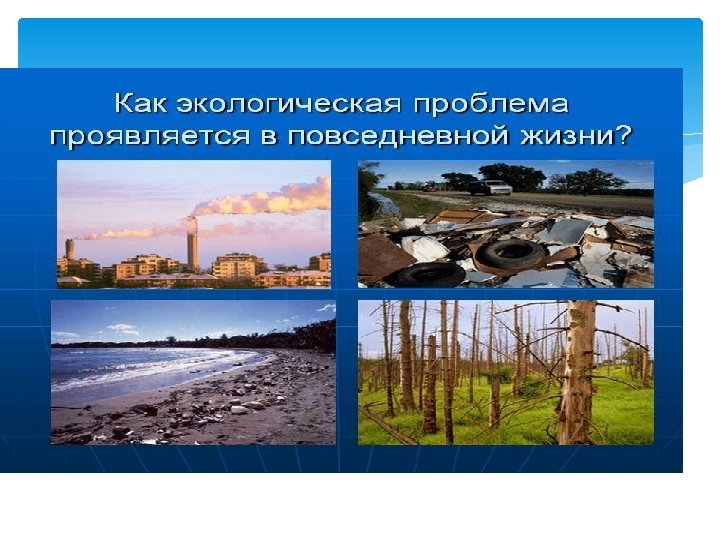 Как экологическая проблема проявляется в повседневной жизни?